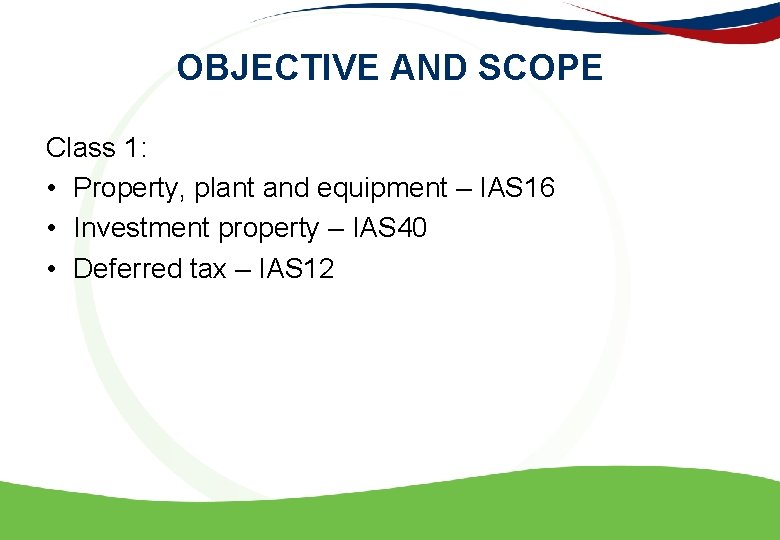 OBJECTIVE AND SCOPE

Class 1:
• Property, plant and equipment – IAS16
• Investment property – IAS40
• Deferred tax – IAS12